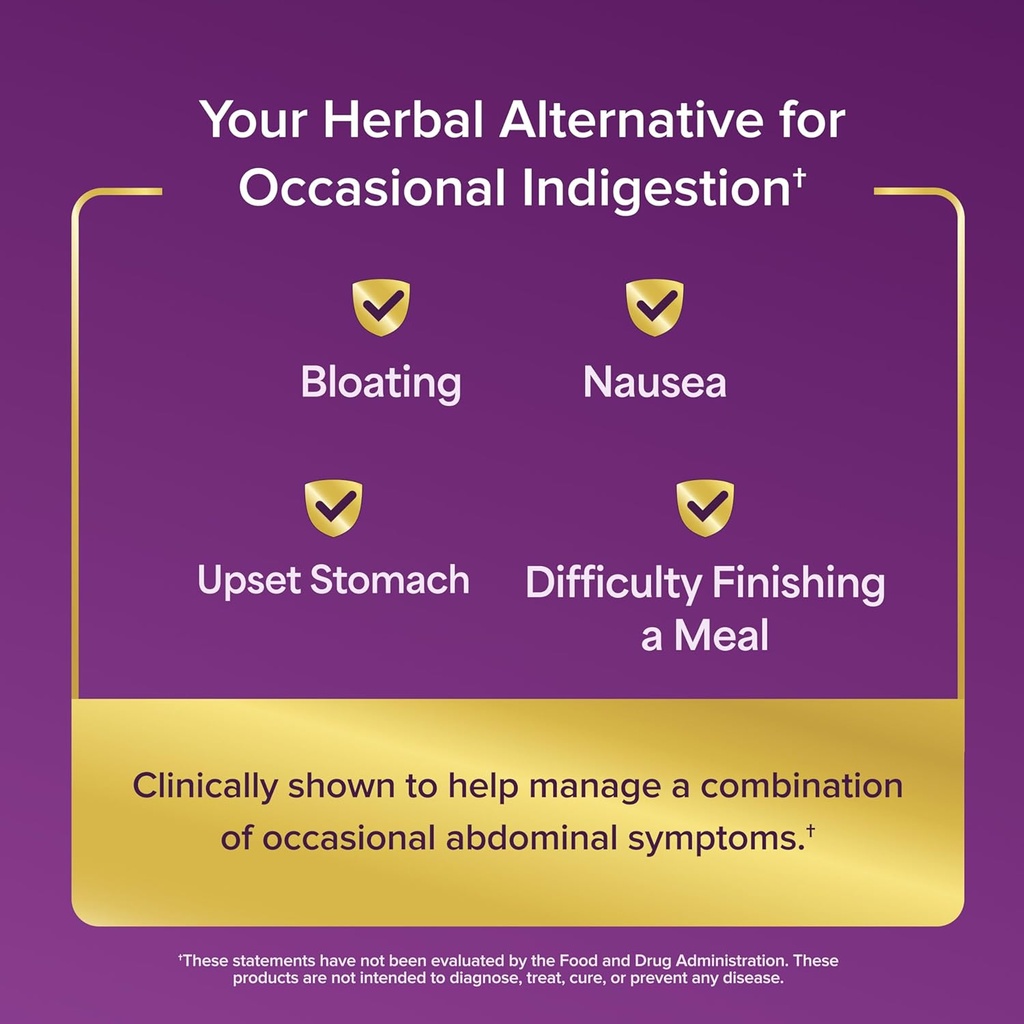 Your Herbal Alternative for Occasional Indigestion†

Bloating

Nausea

Upset Stomach

Difficulty Finishing a Meal

Clinically shown to help manage a combination of occasional abdominal symptoms.†

†These statements have not been evaluated by the Food and Drug Administration. These products are not intended to diagnose, treat, cure, or prevent any disease.